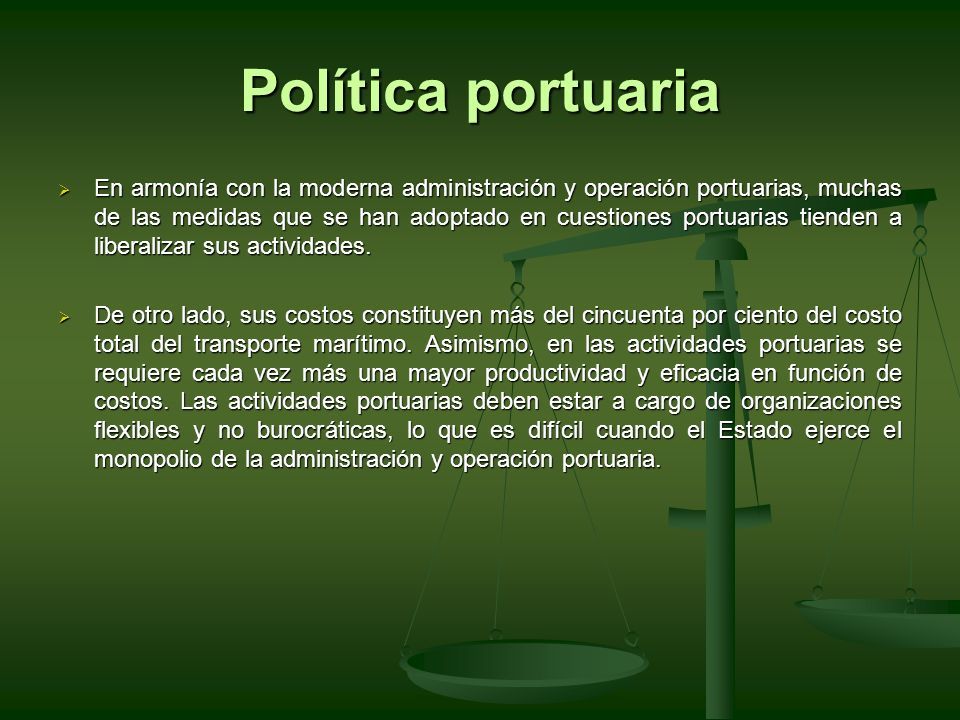 Política portuaria

➢ En armonía con la moderna administración y operación portuarias, muchas de las medidas que se han adoptado en cuestiones portuarias tienden a liberalizar sus actividades.

➢ De otro lado, sus costos constituyen más del cincuenta por ciento del costo total del transporte marítimo. Asimismo, en las actividades portuarias se requiere cada vez más una mayor productividad y eficacia en función de costos. Las actividades portuarias deben estar a cargo de organizaciones flexibles y no burocráticas, lo que es difícil cuando el Estado ejerce el monopolio de la administración y operación portuaria.